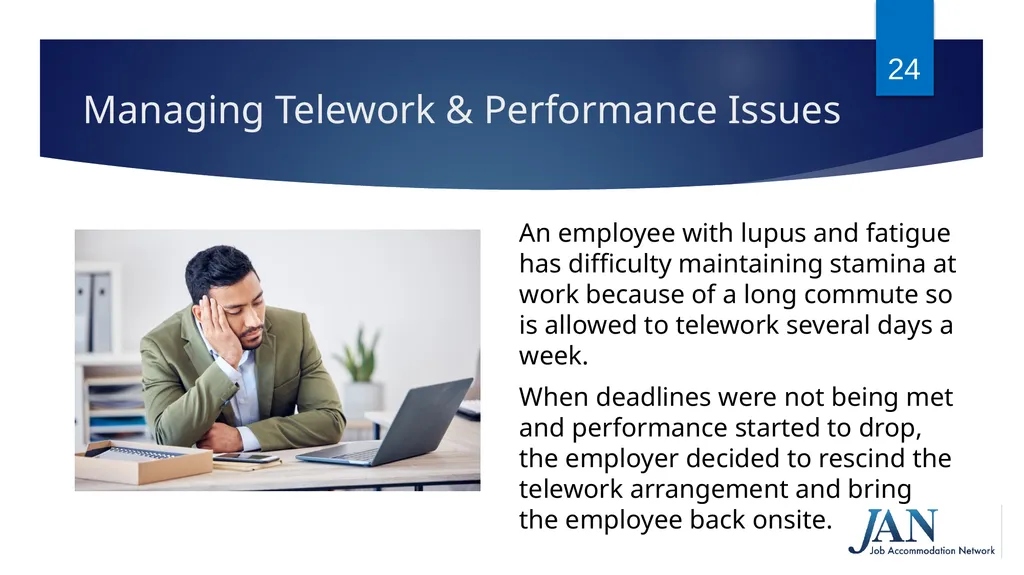 24

Managing Telework & Performance Issues

An employee with lupus and fatigue has difficulty maintaining stamina at work because of a long commute so is allowed to telework several days a week.

When deadlines were not being met and performance started to drop, the employer decided to rescind the telework arrangement and bring the employee back onsite.

JAN
Job Accommodation Network